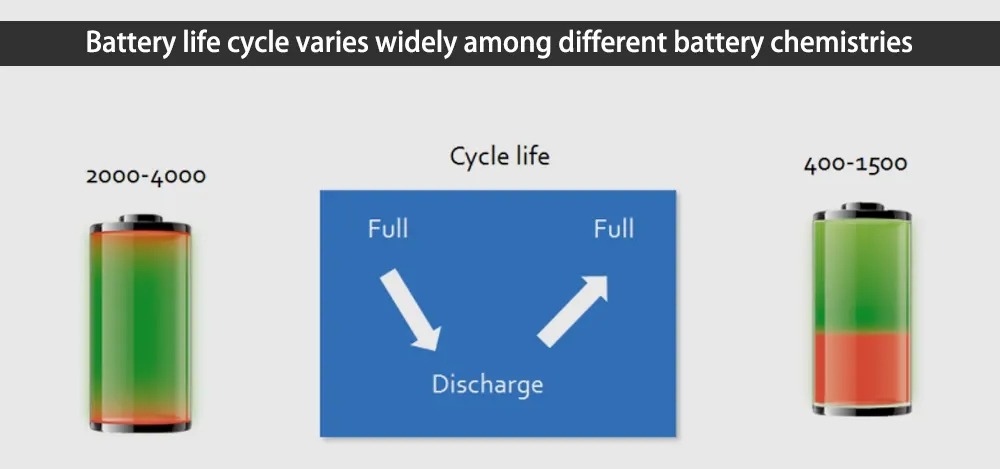 Battery life cycle varies widely among different battery chemistries

2000-4000

Cycle life

Full

Full

Discharge

400-1500